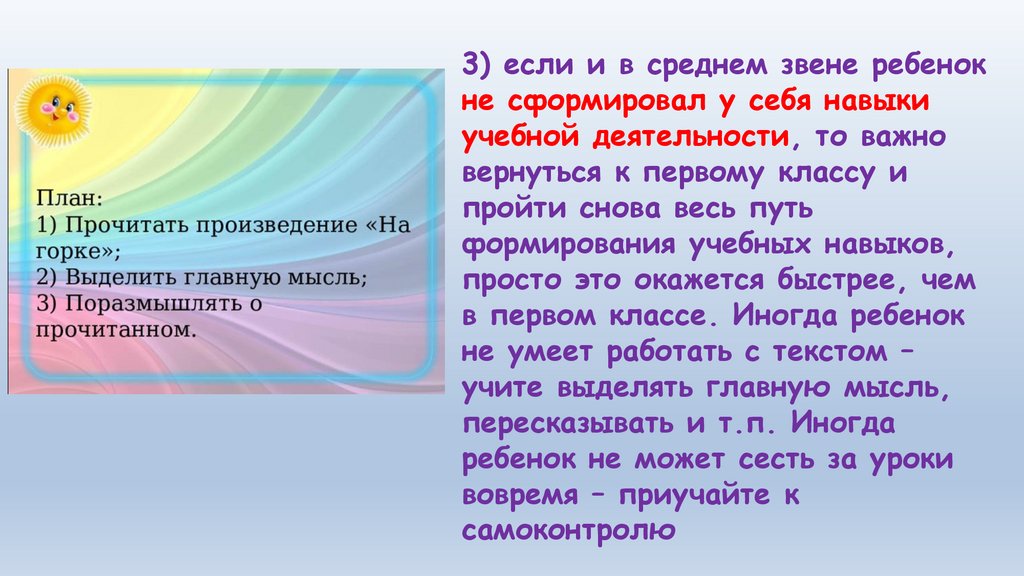 План:
1) Прочитать произведение «На горке»;
2) Выделить главную мысль;
3) Поразмышлять о прочитанном.

3) если и в среднем звене ребенок не сформировал у себя навыки учебной деятельности, то важно вернуться к первому классу и пройти снова весь путь формирования учебных навыков, просто это окажется быстрее, чем в первом классе. Иногда ребенок не умеет работать с текстом – учите выделять главную мысль, пересказывать и т.п. Иногда ребенок не может сесть за уроки вовремя – приучайте к самоконтролю